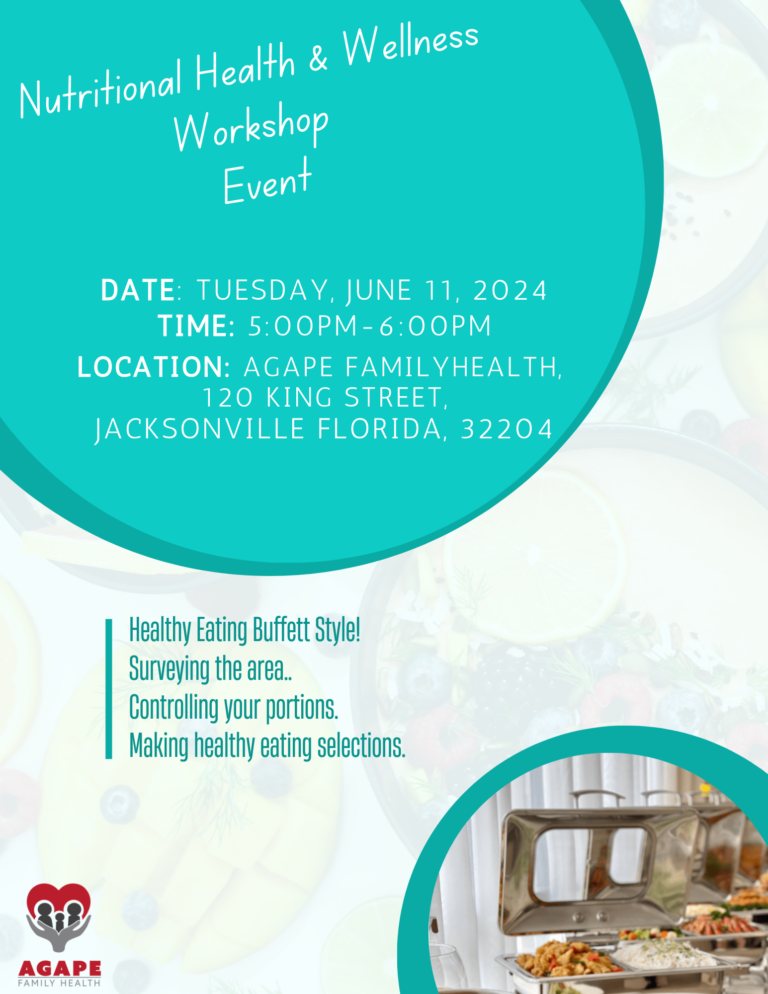 Nutritional Health & Wellness Workshop Event

DATE: TUESDAY, JUNE 11, 2024
TIME: 5:00PM-6:00PM
LOCATION: AGAPE FAMILYHEALTH, 120 KING STREET, JACKSONVILLE FLORIDA, 32204

Healthy Eating Buffett Style!
Surveying the area..
Controlling your portions.
Making healthy eating selections.

AGAPE
FAMILY HEALTH